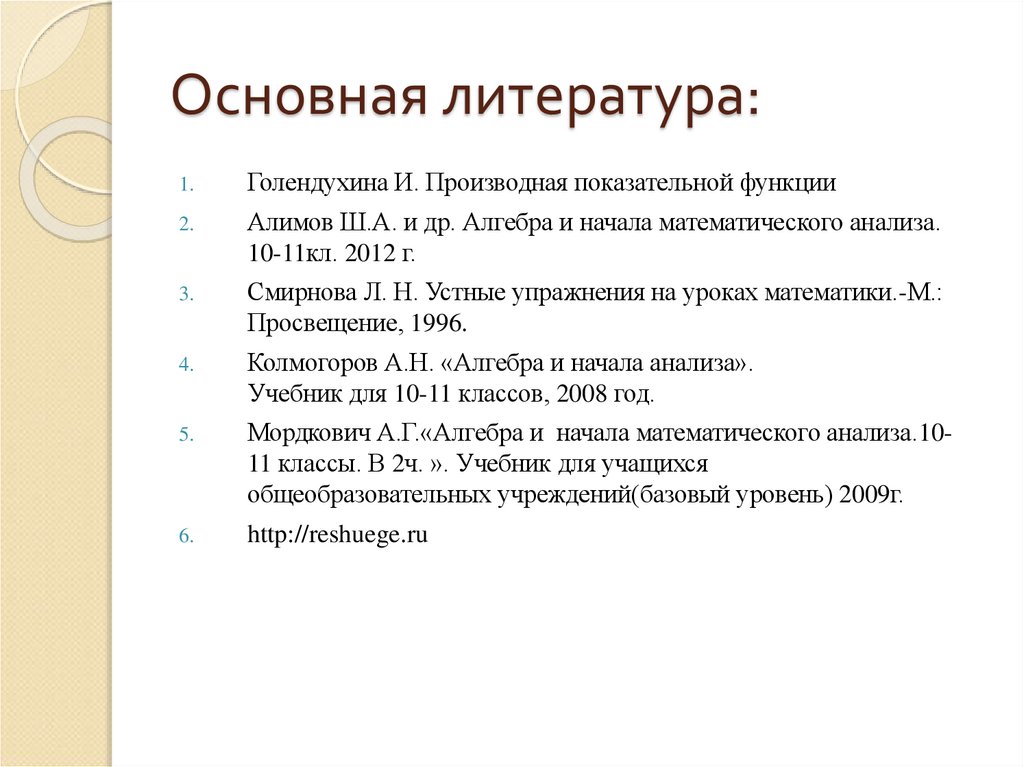 Основная литература:

1. Голендухина И. Производная показательной функции
2. Алимов Ш.А. и др. Алгебра и начала математического анализа. 10-11кл. 2012 г.
3. Смирнова Л. Н. Устные упражнения на уроках математики.-М.: Просвещение, 1996.
4. Колмогоров А.Н. «Алгебра и начала анализа». Учебник для 10-11 классов, 2008 год.
5. Мордкович А.Г.«Алгебра и начала математического анализа.10-11 классы. В 2ч. ». Учебник для учащихся общеобразовательных учреждений(базовый уровень) 2009г.
6. http://reshuege.ru